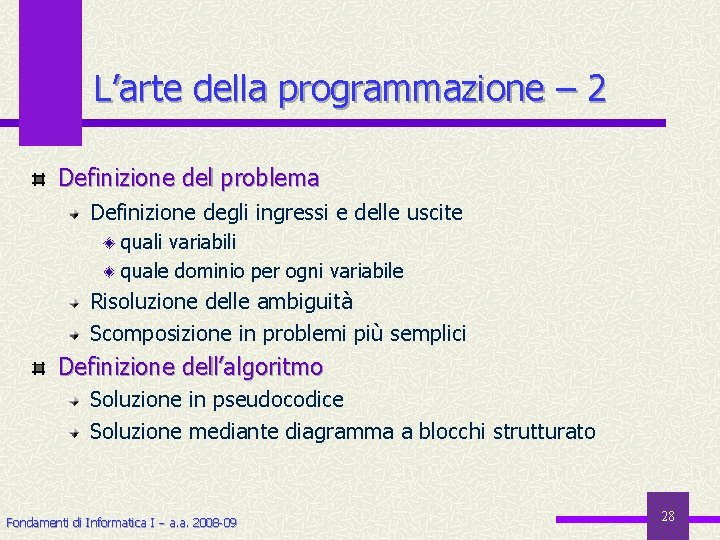 L’arte della programmazione – 2

Definizione del problema

Definizione degli ingressi e delle uscite

quali variabili

quale dominio per ogni variabile

Risoluzione delle ambiguità

Scomposizione in problemi più semplici

Definizione dell’algoritmo

Soluzione in pseudocodice

Soluzione mediante diagramma a blocchi strutturato

Fondamenti di Informatica I – a.a. 2008-09

28